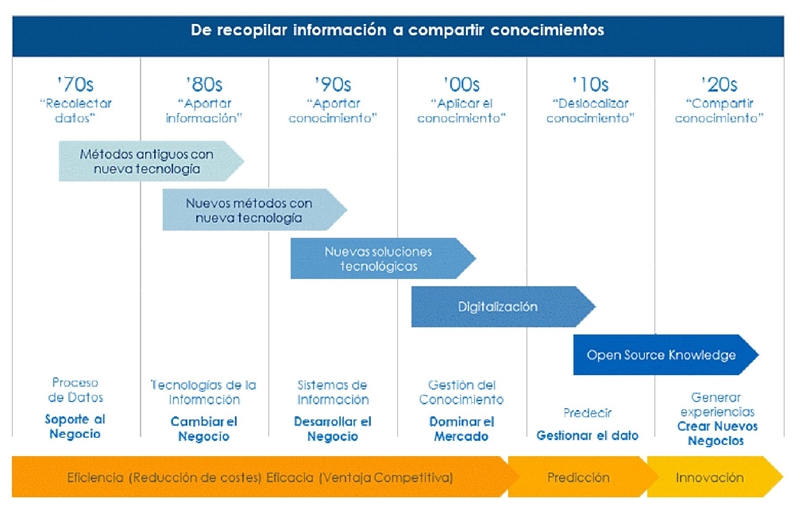 De recopilar información a compartir conocimientos

'70s
"Recolectar datos"

'80s
"Aportar información"

'90s
"Aportar conocimiento"

'00s
"Aplicar el conocimiento"

'10s
"Deslocalizar conocimiento"

'20s
"Compartir conocimiento"

Métodos antiguos con nueva tecnología

Nuevos métodos con nueva tecnología

Nuevas soluciones tecnológicas

Digitalización

Open Source Knowledge

Proceso de Datos
Soporte al Negocio

Tecnologías de la Información
Cambiar el Negocio

Sistemas de Información
Desarrollar el Negocio

Gestión del Conocimiento
Dominar el Mercado

Predecir
Gestionar el dato

Generar experiencias
Crear Nuevos Negocios

Eficiencia (Reducción de costes) Eficacia (Ventaja Competitiva)

Predicción

Innovación